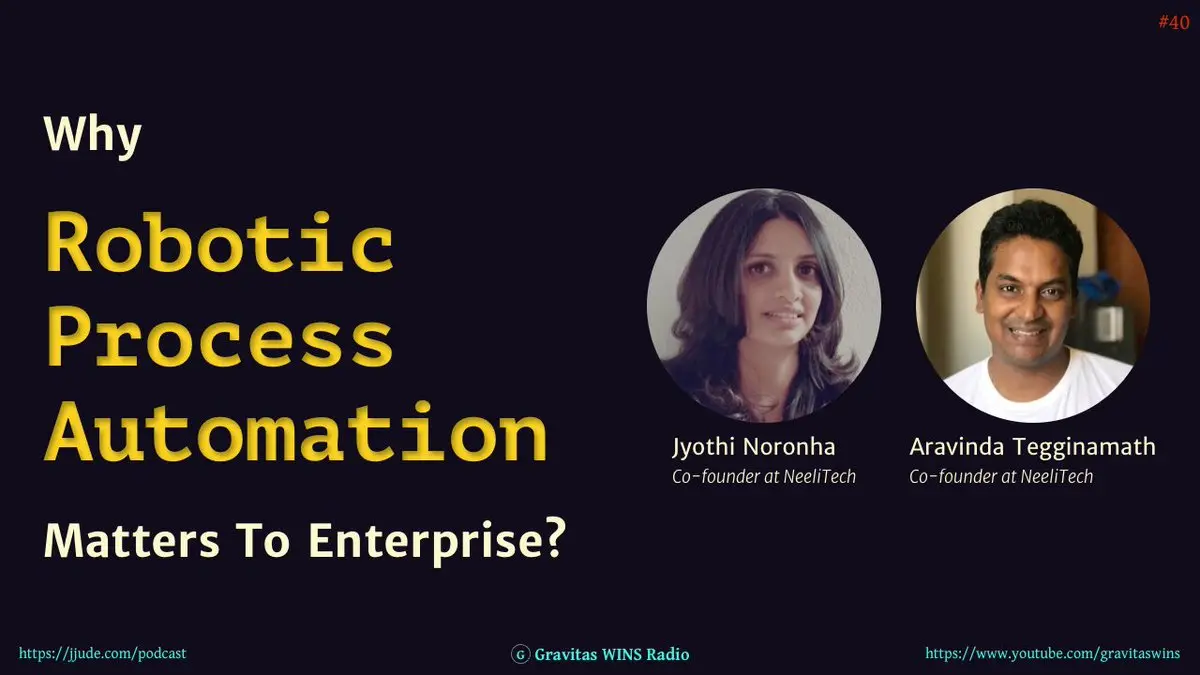 #40

Why

Robotic Process Automation

Matters To Enterprise?

Jyothi Noronha
Co-founder at NeeliTech

Aravinda Tegginamath
Co-founder at NeeliTech

https://jjude.com/podcast

G Gravitas WINS Radio

https://www.youtube.com/gravitaswins